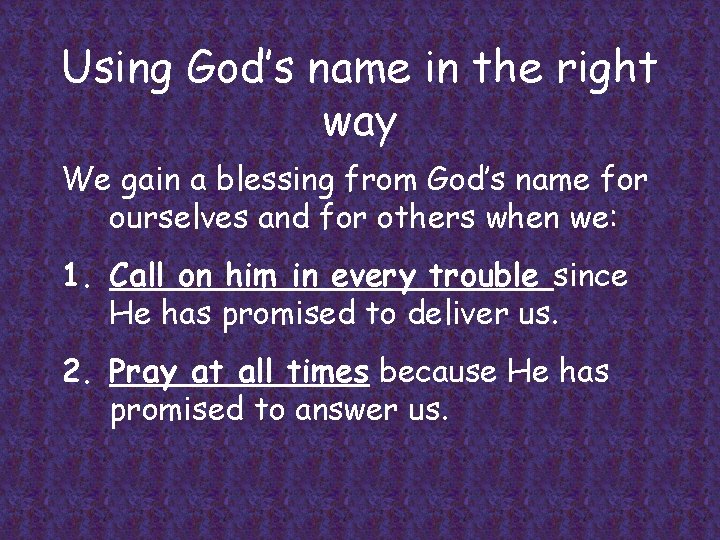 Using God's name in the right way

We gain a blessing from God's name for ourselves and for others when we:

1. Call on him in every trouble since He has promised to deliver us.

2. Pray at all times because He has promised to answer us.